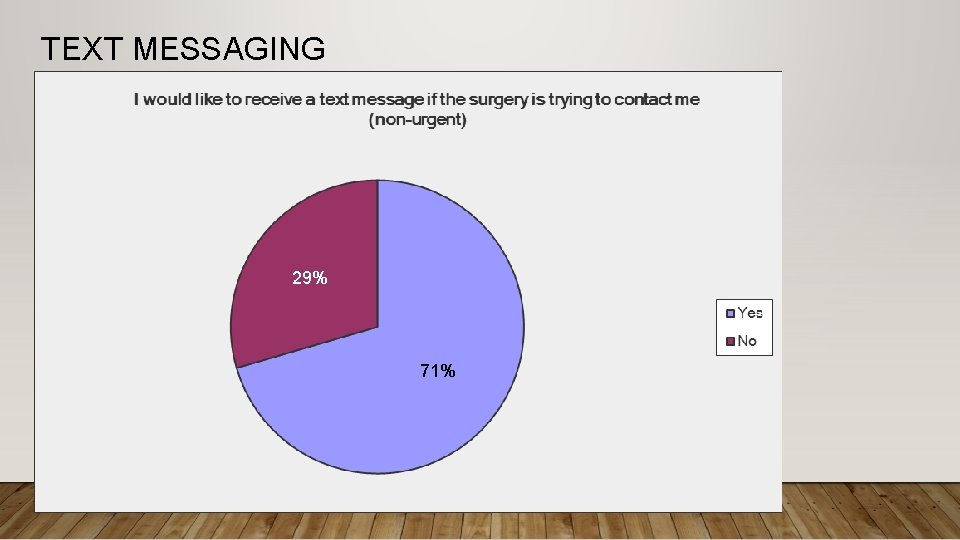 TEXT MESSAGING

I would like to receive a text message if the surgery is trying to contact me (non-urgent)

29%

71%

Yes

No